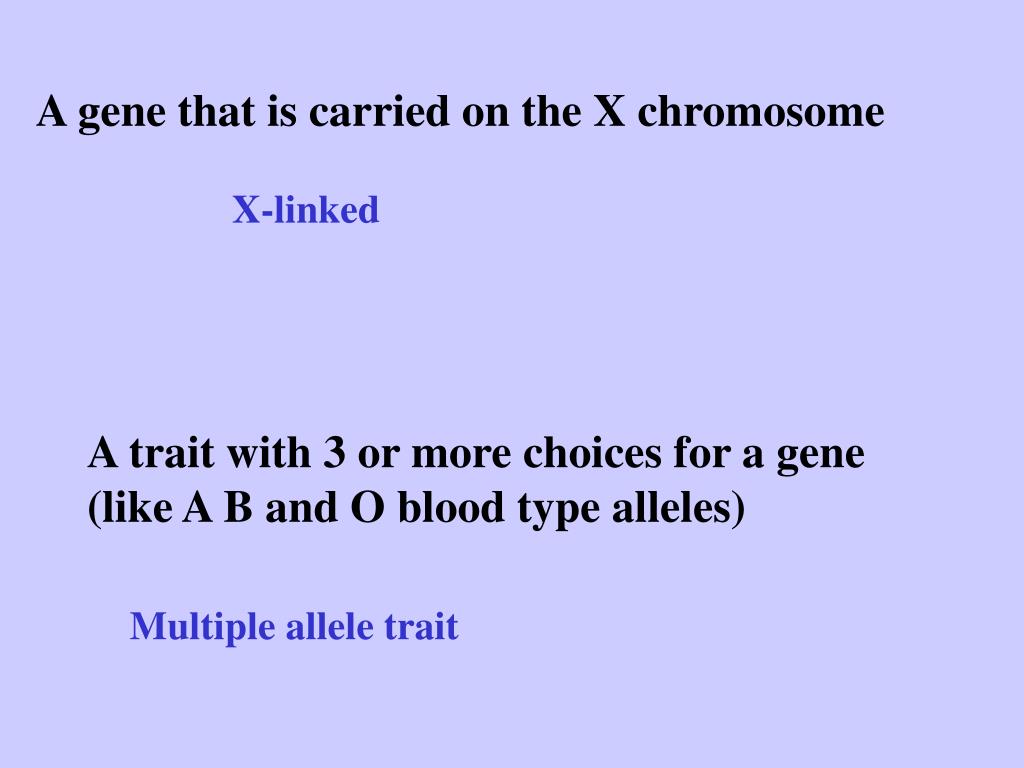 A gene that is carried on the X chromosome

X-linked

A trait with 3 or more choices for a gene (like A B and O blood type alleles)

Multiple allele trait